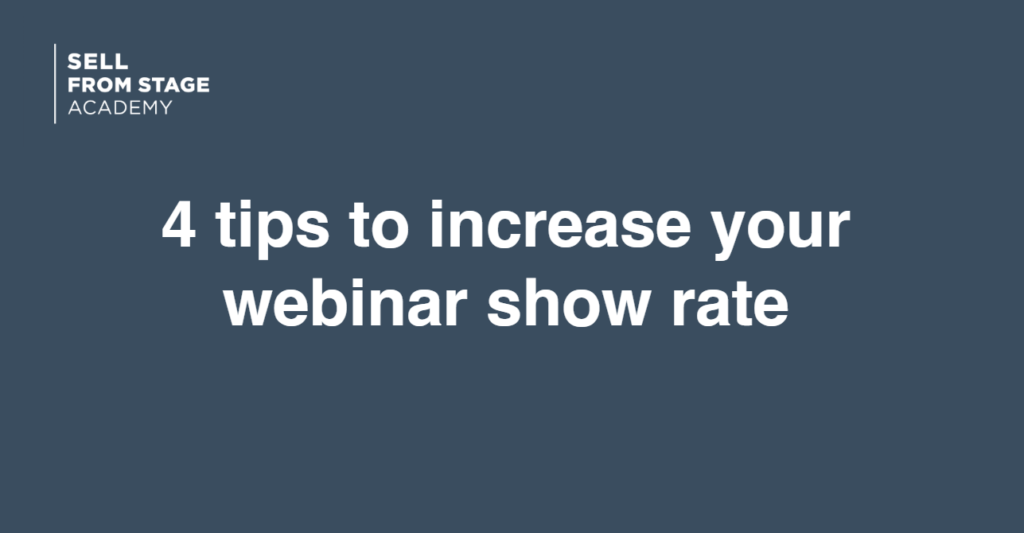 SELL
FROM STAGE
ACADEMY

4 tips to increase your webinar show rate